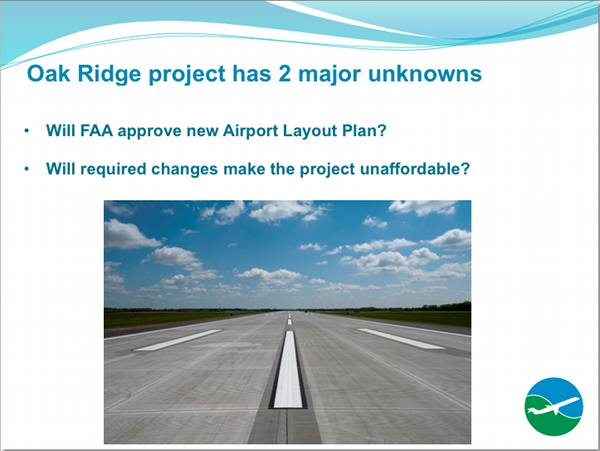 Oak Ridge project has 2 major unknowns

• Will FAA approve new Airport Layout Plan?

• Will required changes make the project unaffordable?